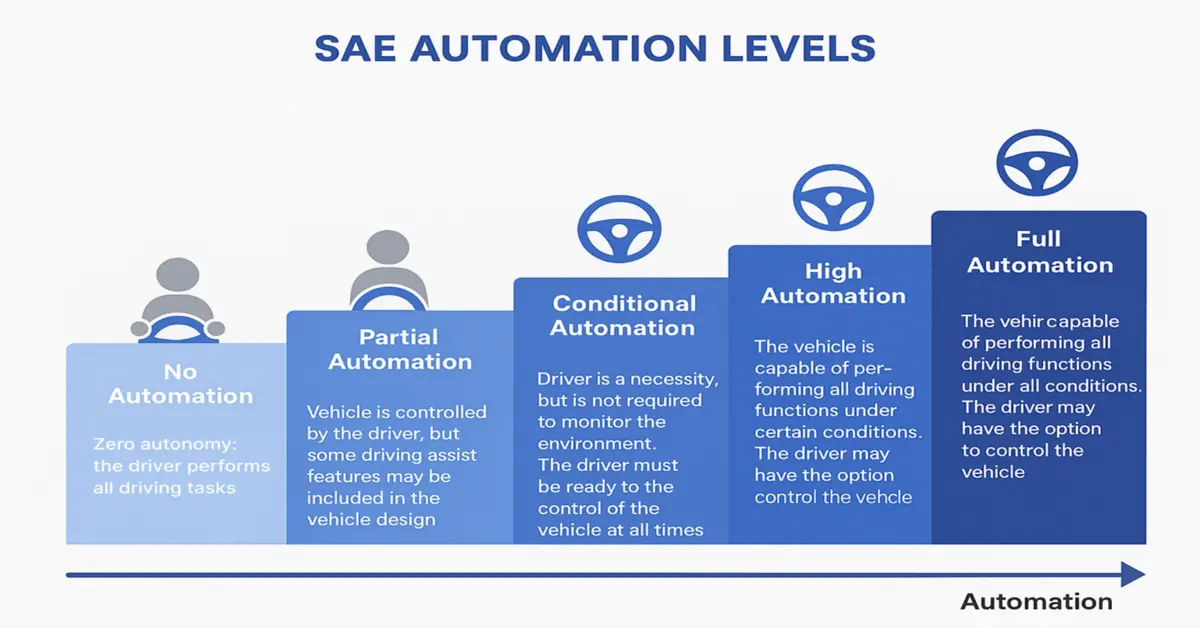 SAE AUTOMATION LEVELS

No Automation

Zero autonomy: the driver performs all driving tasks

Partial Automation

Vehicle is controlled by the driver, but some driving assist features may be included in the vehicle design

Conditional Automation

Driver is a necessity, but is not required to monitor the environment. The driver must be ready to the control of the vehicle at all times

High Automation

The vehicle is capable of performing all driving functions under certain conditions. The driver may have the option control the vehcle

Full Automation

The vehir capable of performing all driving functions under all conditions. The driver may have the option to control the vehicle

Automation